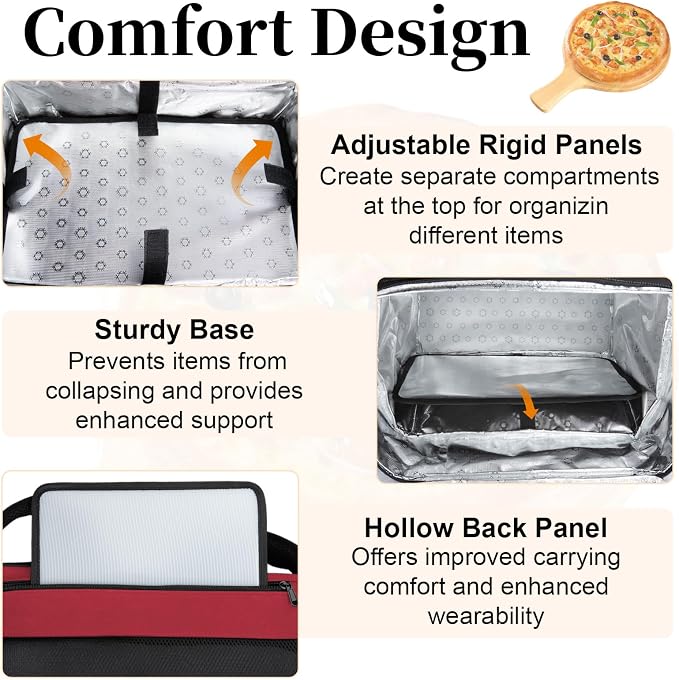 Comfort Design

Adjustable Rigid Panels
Create separate compartments at the top for organizin different items

Sturdy Base
Prevents items from collapsing and provides enhanced support

Hollow Back Panel
Offers improved carrying comfort and enhanced wearability